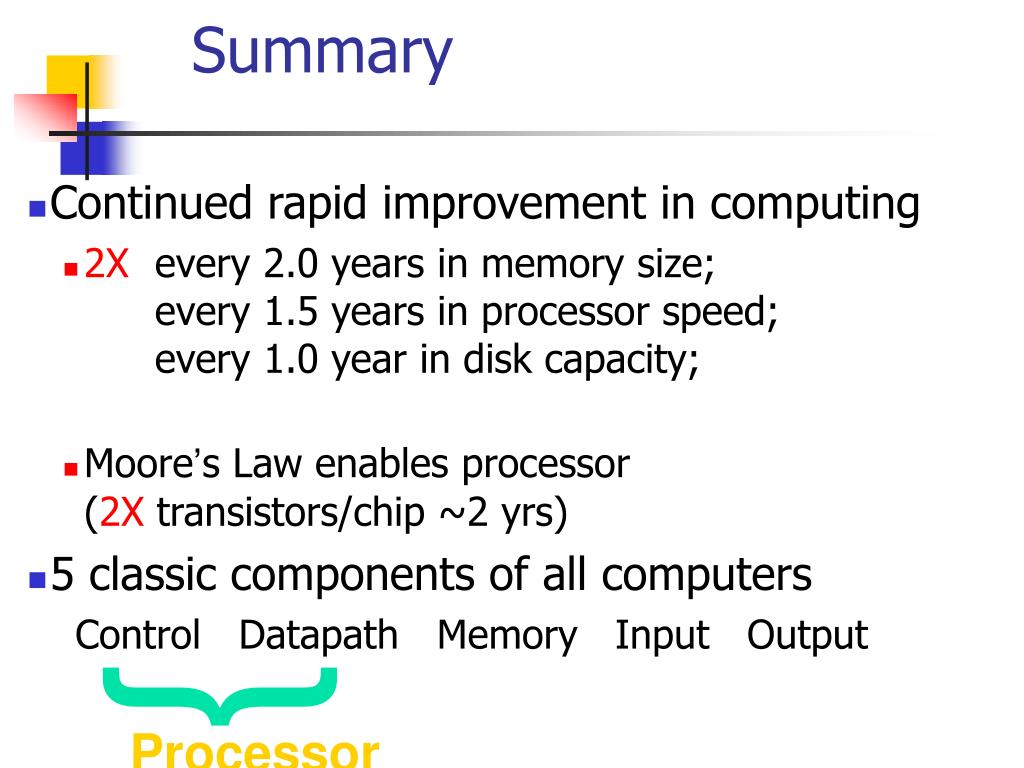 Summary

Continued rapid improvement in computing

2X every 2.0 years in memory size;
every 1.5 years in processor speed;
every 1.0 year in disk capacity;

Moore's Law enables processor (2X transistors/chip ~2 yrs)

5 classic components of all computers

Control Datapath Memory Input Output

Processor